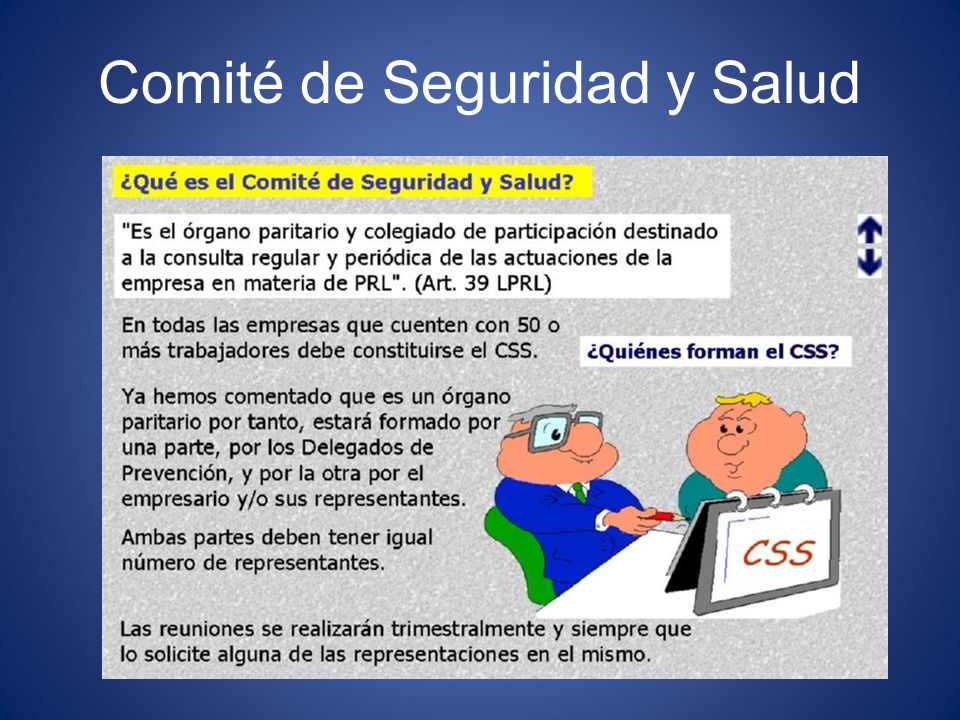 Comité de Seguridad y Salud

¿Qué es el Comité de Seguridad y Salud?

"Es el órgano paritario y colegiado de participación destinado a la consulta regular y periódica de las actuaciones de la empresa en materia de PRL". (Art. 39 LPRL)

En todas las empresas que cuenten con 50 o más trabajadores debe constituirse el CSS.

¿Quiénes forman el CSS?

Ya hemos comentado que es un órgano paritario por tanto, estará formado por una parte, por los Delegados de Prevención, y por la otra por el empresario y/o sus representantes.

Ambas partes deben tener igual número de representantes.

CSS

Las reuniones se realizarán trimestralmente y siempre que lo solicite alguna de las representaciones en el mismo.